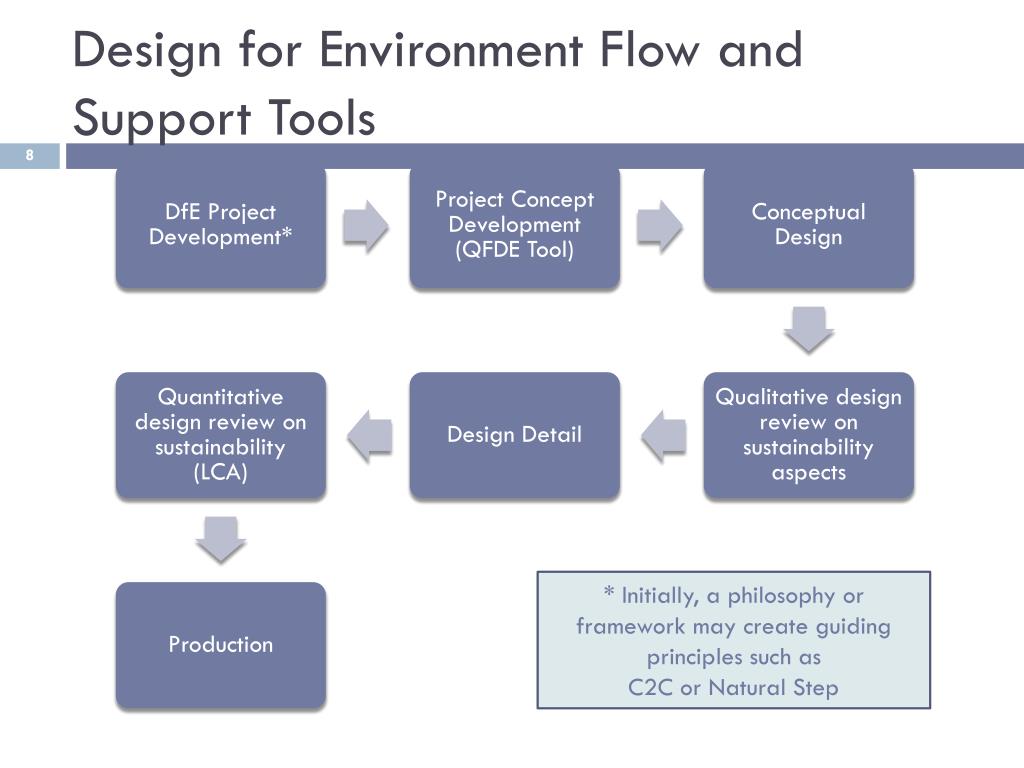 Design for Environment Flow and Support Tools

8

DfE Project Development*

Project Concept Development (QFDE Tool)

Conceptual Design

Qualitative design review on sustainability aspects

Design Detail

Quantitative design review on sustainability (LCA)

Production

* Initially, a philosophy or framework may create guiding principles such as C2C or Natural Step